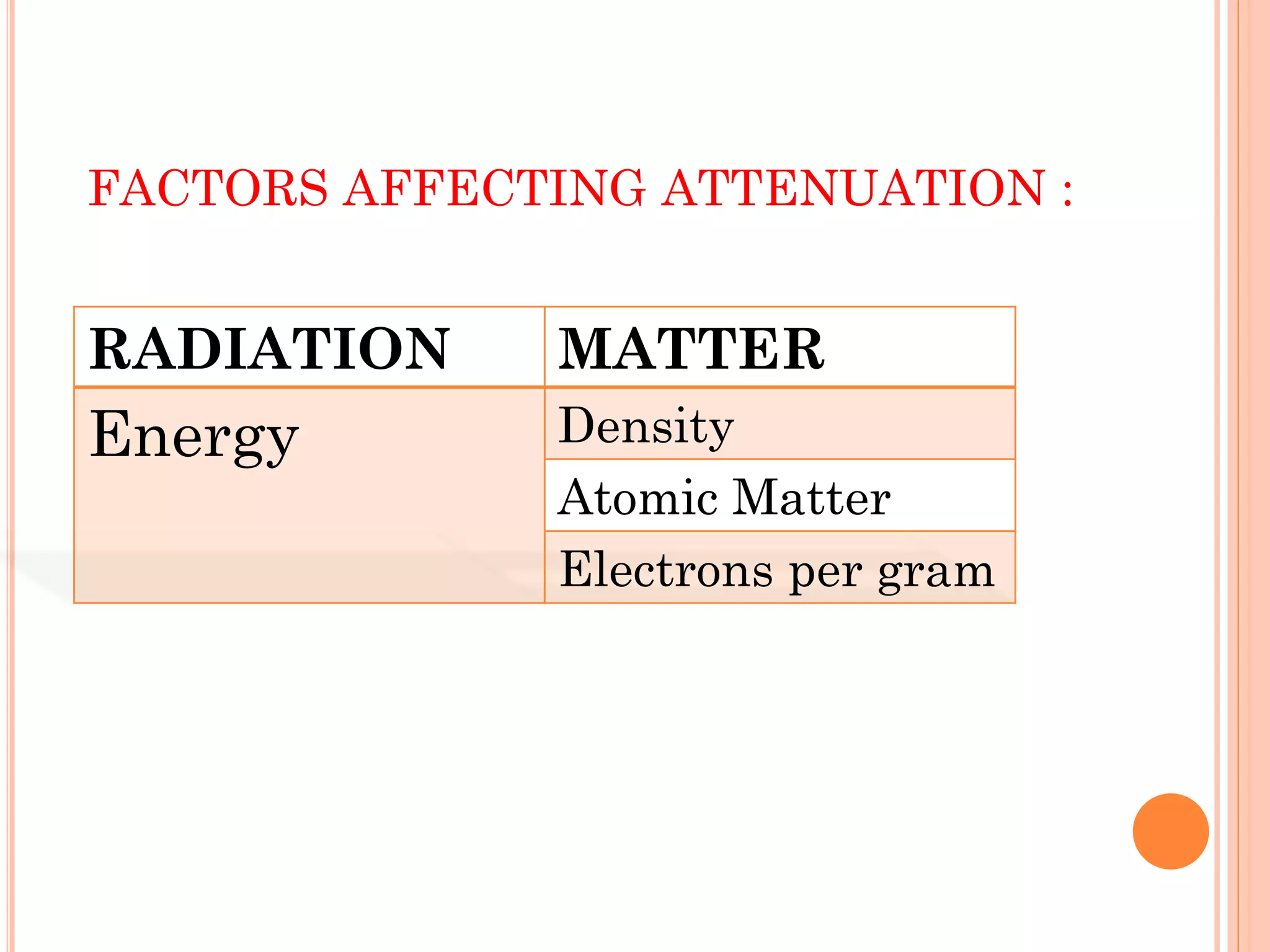 FACTORS AFFECTING ATTENUATION :

| RADIATION | MATTER |
|---|---|
| Energy | Density |
| | Atomic Matter |
| | Electrons per gram |